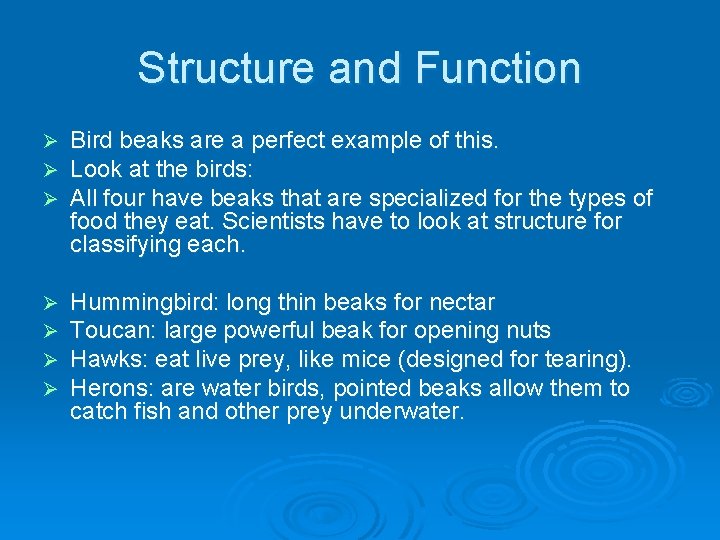 Structure and Function

➢ Bird beaks are a perfect example of this.
➢ Look at the birds:
➢ All four have beaks that are specialized for the types of food they eat. Scientists have to look at structure for classifying each.

➢ Hummingbird: long thin beaks for nectar
➢ Toucan: large powerful beak for opening nuts
➢ Hawks: eat live prey, like mice (designed for tearing).
➢ Herons: are water birds, pointed beaks allow them to catch fish and other prey underwater.